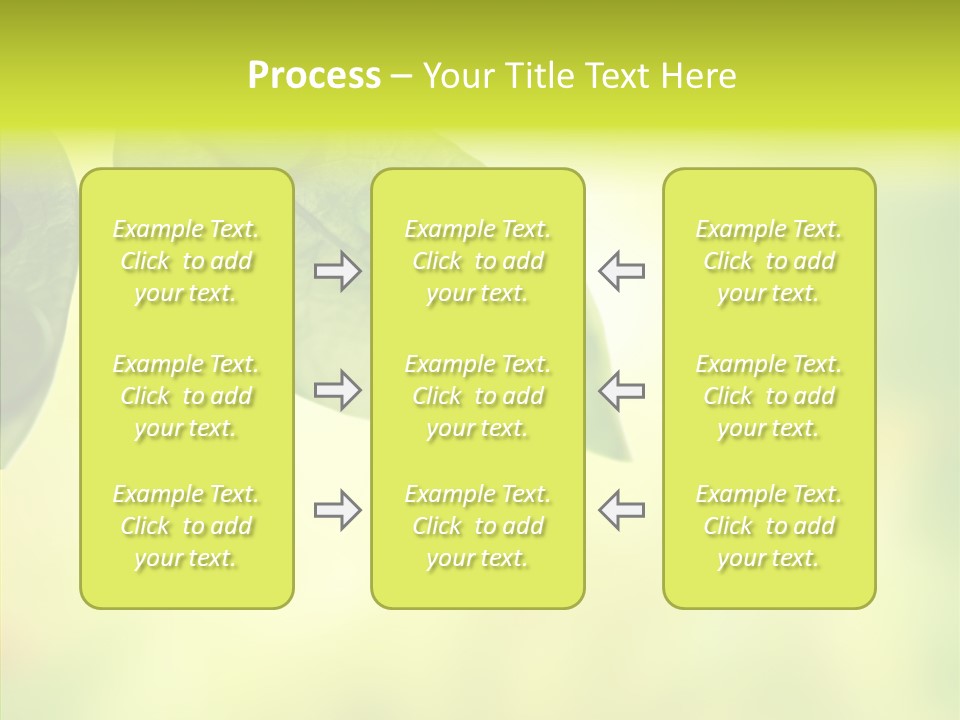 Process – Your Title Text Here

Example Text. Click to add your text.

Example Text. Click to add your text.

Example Text. Click to add your text.

Example Text. Click to add your text.

Example Text. Click to add your text.

Example Text. Click to add your text.

Example Text. Click to add your text.

Example Text. Click to add your text.

Example Text. Click to add your text.